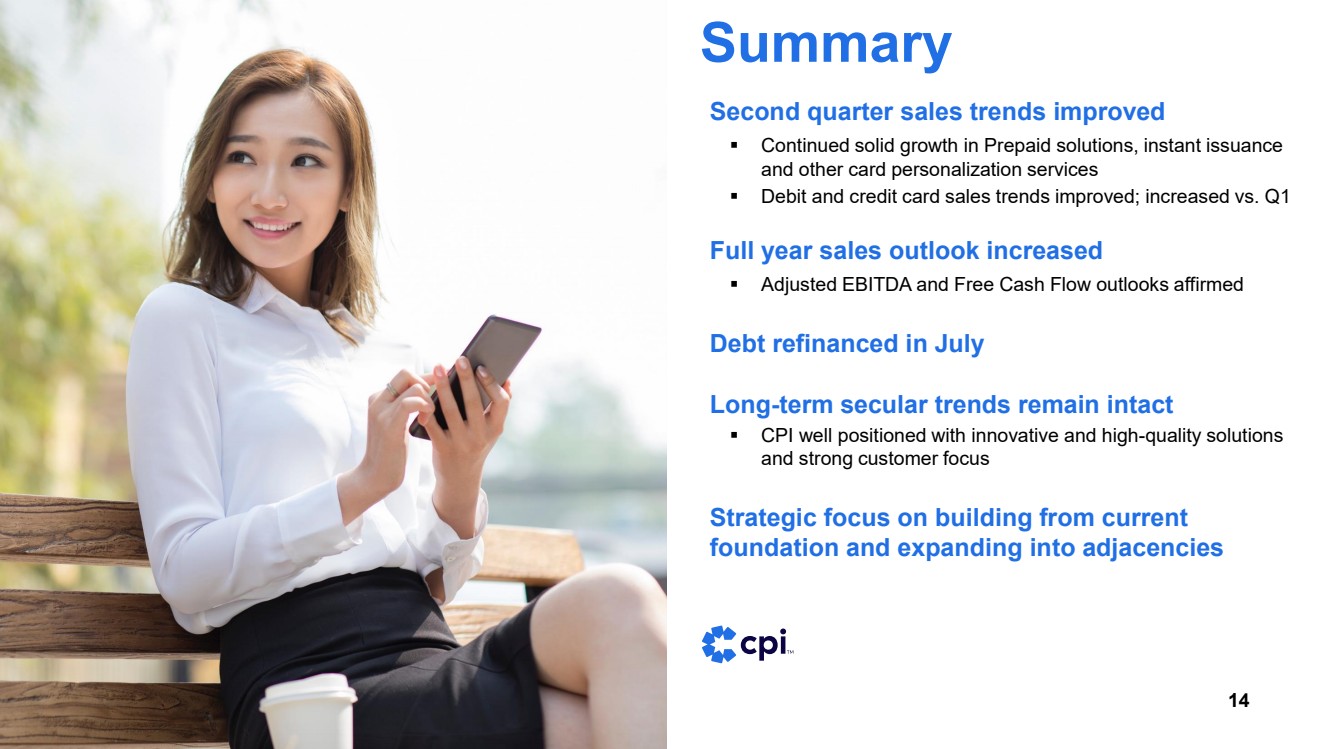 Summary

Second quarter sales trends improved

▪ Continued solid growth in Prepaid solutions, instant issuance and other card personalization services
▪ Debit and credit card sales trends improved; increased vs. Q1

Full year sales outlook increased

▪ Adjusted EBITDA and Free Cash Flow outlooks affirmed

Debt refinanced in July

Long-term secular trends remain intact

▪ CPI well positioned with innovative and high-quality solutions and strong customer focus

Strategic focus on building from current foundation and expanding into adjacencies

cpi™

14